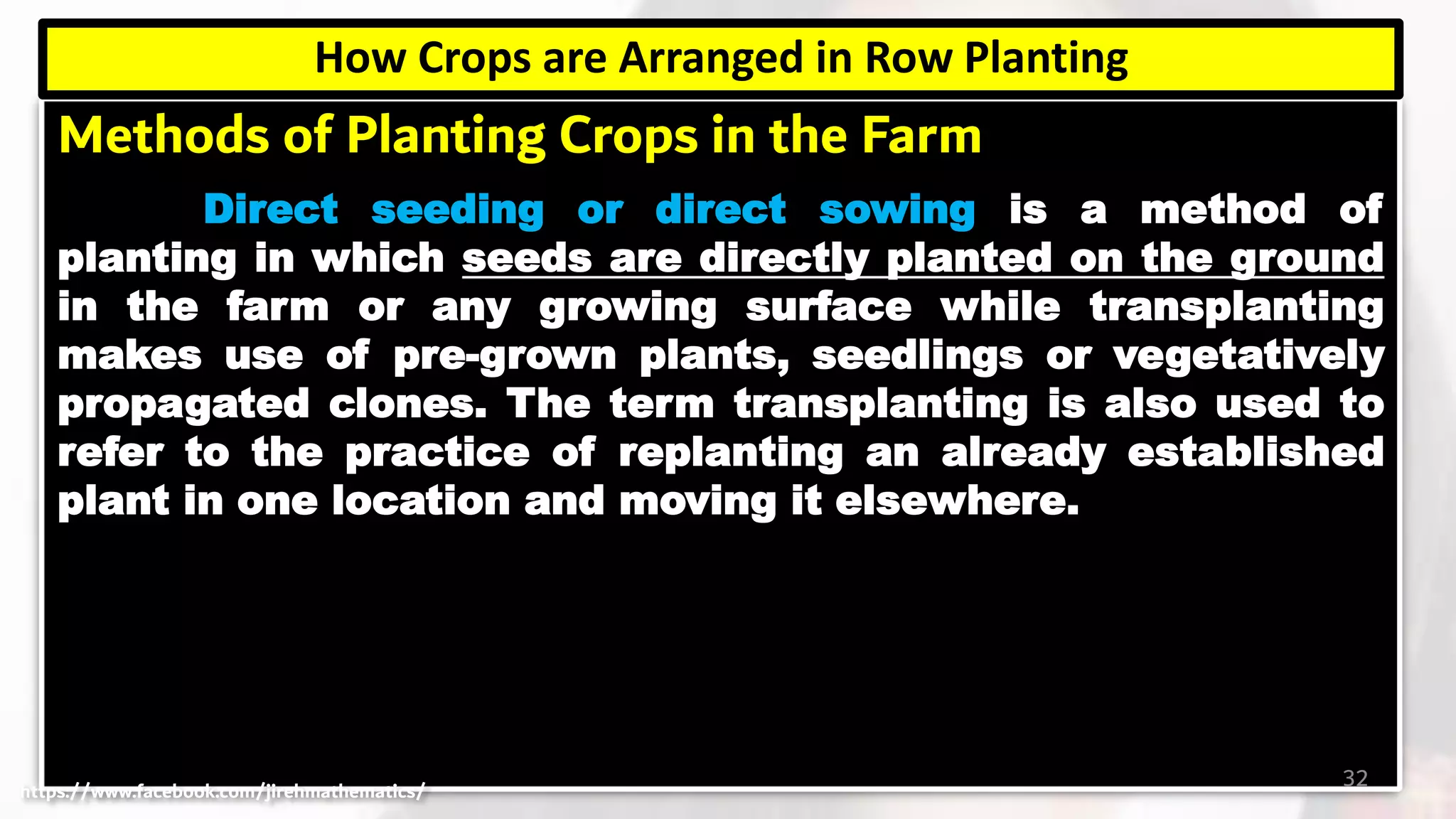 How Crops are Arranged in Row Planting

Methods of Planting Crops in the Farm

Direct seeding or direct sowing is a method of planting in which seeds are directly planted on the ground in the farm or any growing surface while transplanting makes use of pre-grown plants, seedlings or vegetatively propagated clones. The term transplanting is also used to refer to the practice of replanting an already established plant in one location and moving it elsewhere.

32

https://www.facebook.com/jirehmathematics/